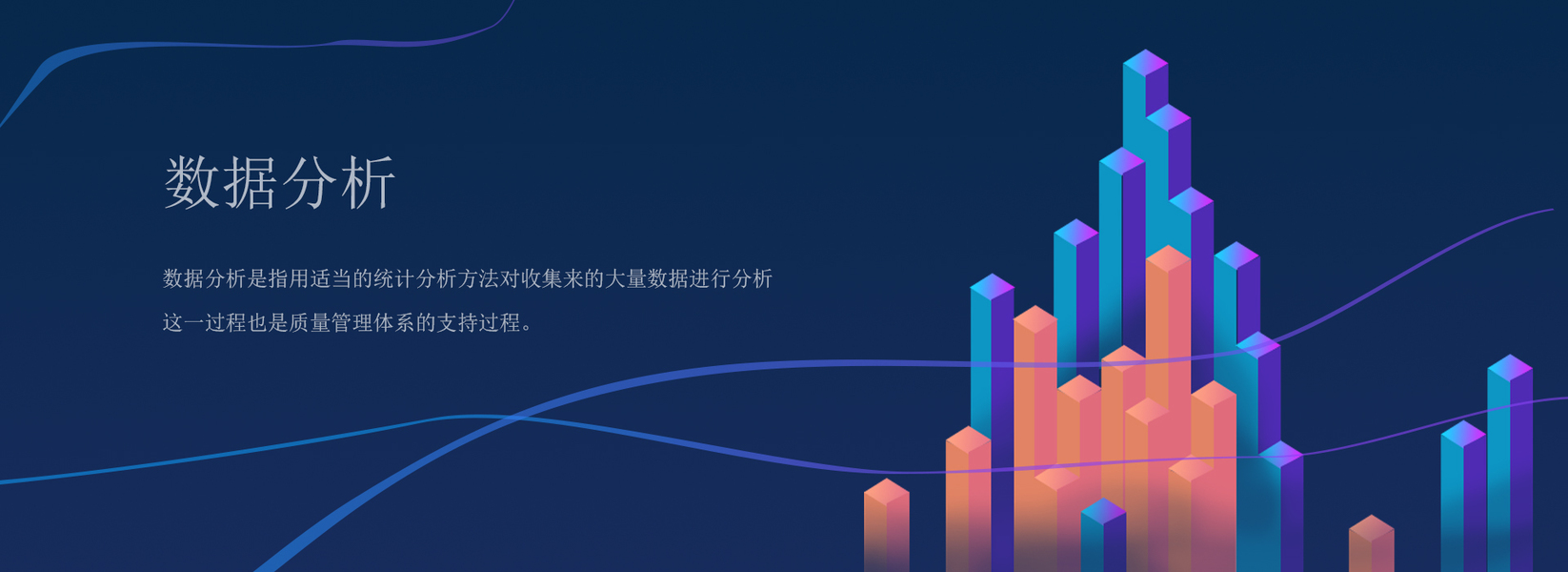 数据分析

数据分析是指用适当的统计分析方法对收集来的大量数据进行分析
这一过程也是质量管理体系的支持过程。